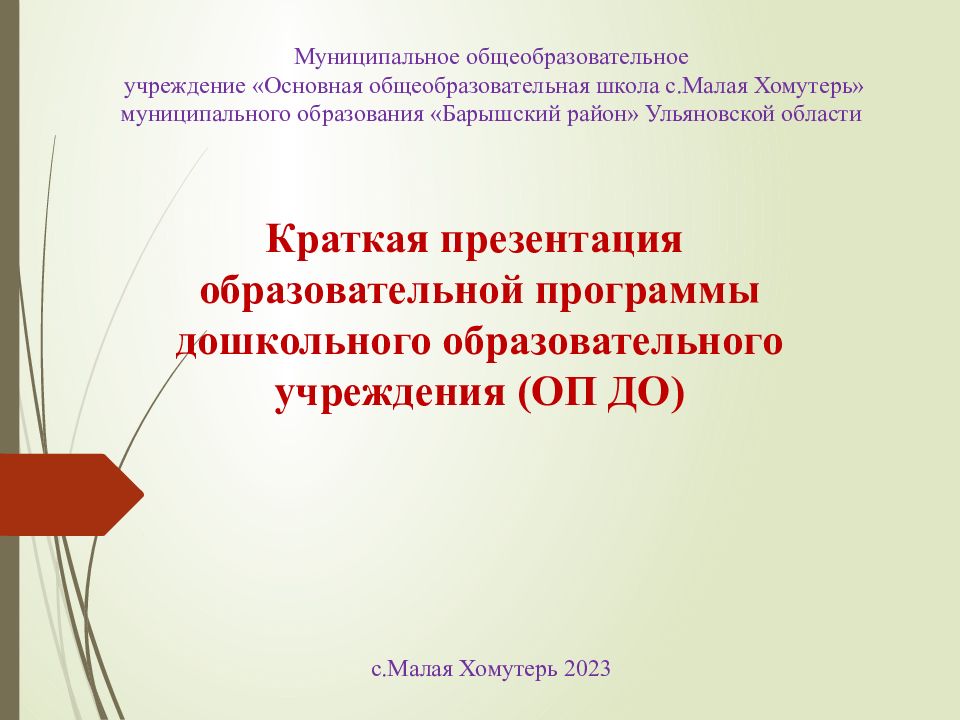 Муниципальное общеобразовательное учреждение «Основная общеобразовательная школа с.Малая Хомутерь» муниципального образования «Барышский район» Ульяновской области

Краткая презентация образовательной программы дошкольного образовательного учреждения (ОП ДО)

с.Малая Хомутерь 2023